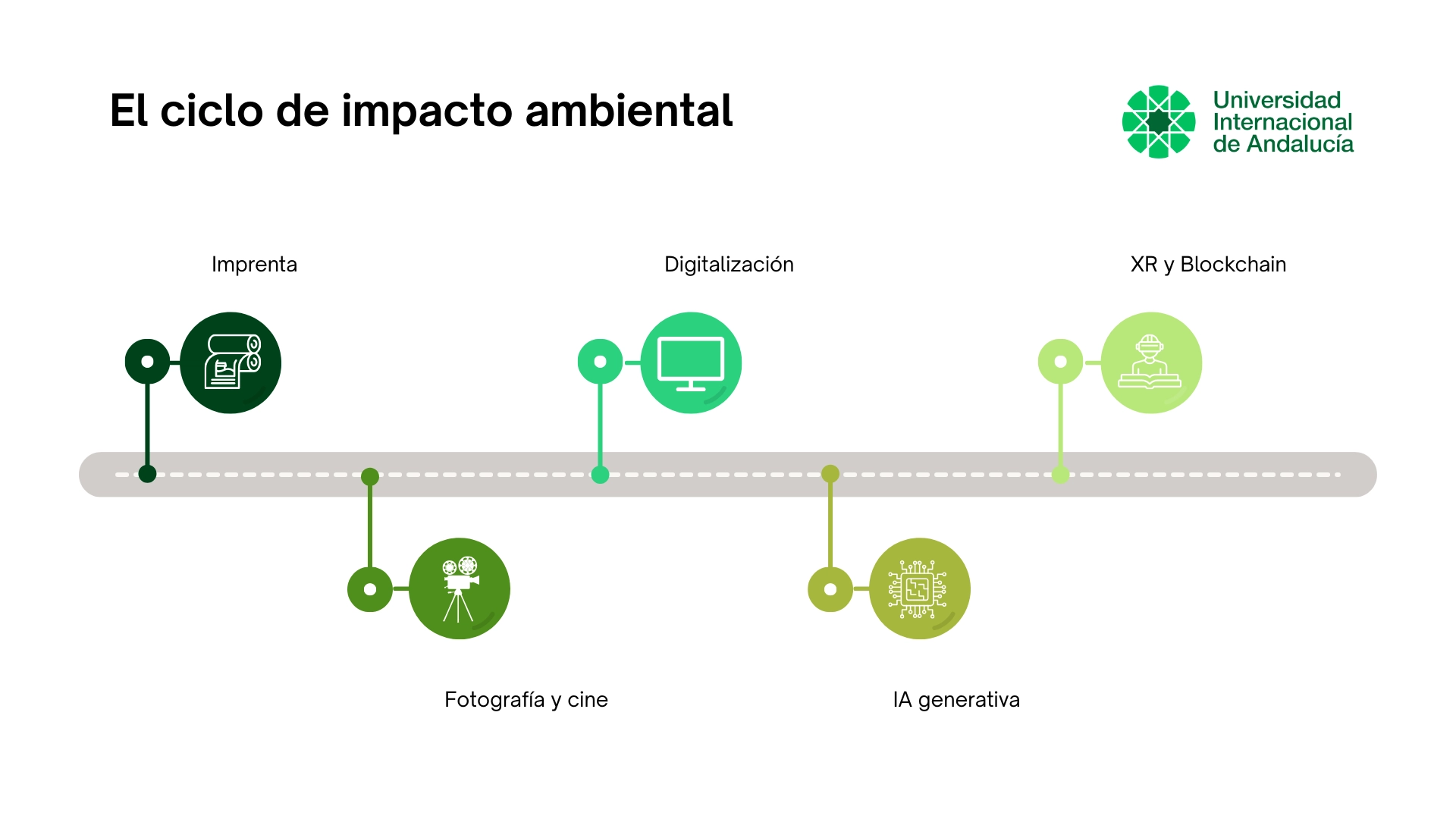 El ciclo de impacto ambiental

Universidad Internacional de Andalucía

Imprenta

Digitalización

XR y Blockchain

Fotografía y cine

IA generativa